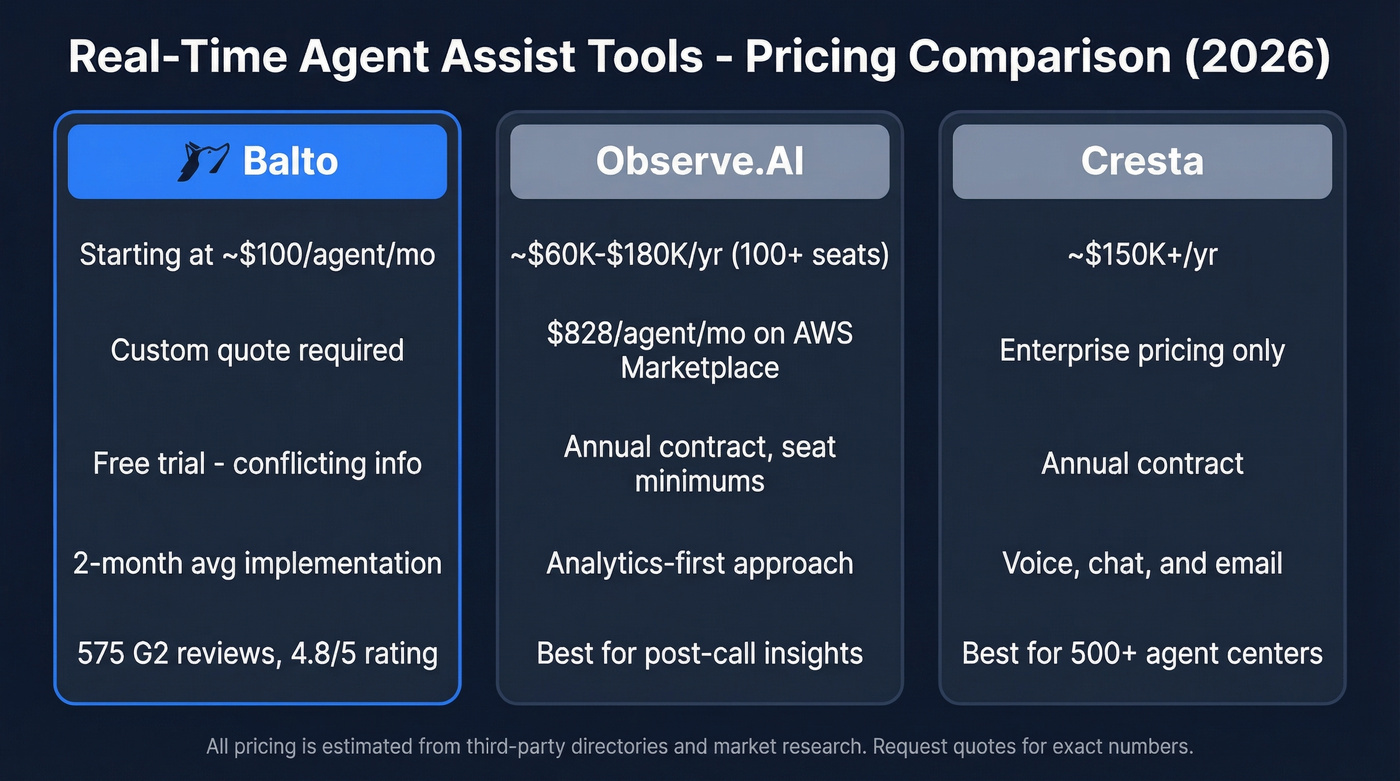 Real-Time Agent Assist Tools - Pricing Comparison (2026)

Balto

Starting at ~$100/agent/mo

Custom quote required

Free trial - conflicting info

2-month avg implementation

575 G2 reviews, 4.8/5 rating

Observe.AI

~$60K-$180K/yr (100+ seats)

$828/agent/mo on AWS Marketplace

Annual contract, seat minimums

Analytics-first approach

Best for post-call insights

Cresta

~$150K+/yr

Enterprise pricing only

Annual contract

Voice, chat, and email

Best for 500+ agent centers

All pricing is estimated from third-party directories and market research. Request quotes for exact numbers.